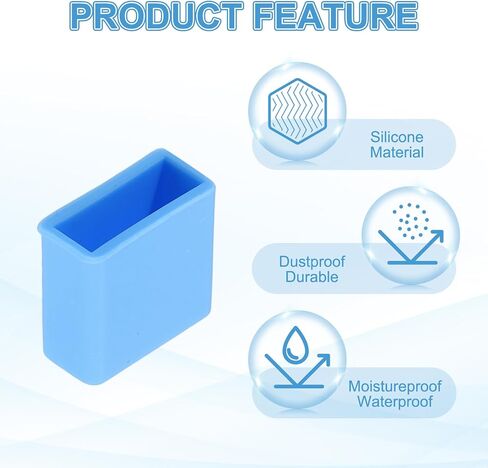 PRODUCT FEATURE

Silicone Material

Dustproof Durable

Moistureproof Waterproof